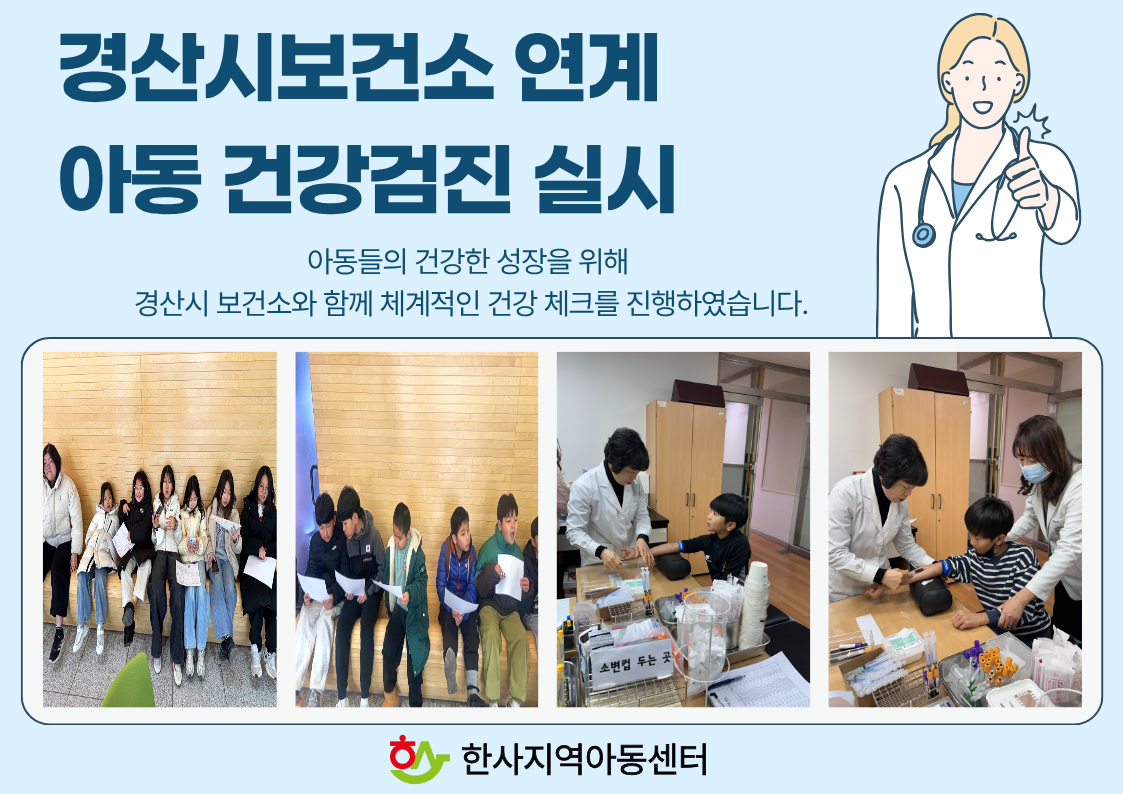 경산시보건소 연계
아동 건강검진 실시

아동들의 건강한 성장을 위해
경산시 보건소와 함께 체계적인 건강 체크를 진행하였습니다.

소변컵 두는 곳

한사지역아동센터